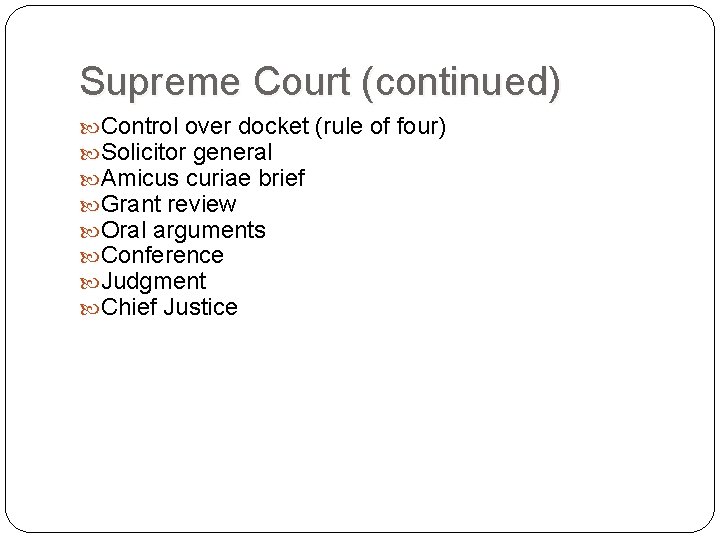 Supreme Court (continued)

Control over docket (rule of four)
Solicitor general
Amicus curiae brief
Grant review
Oral arguments
Conference
Judgment
Chief Justice